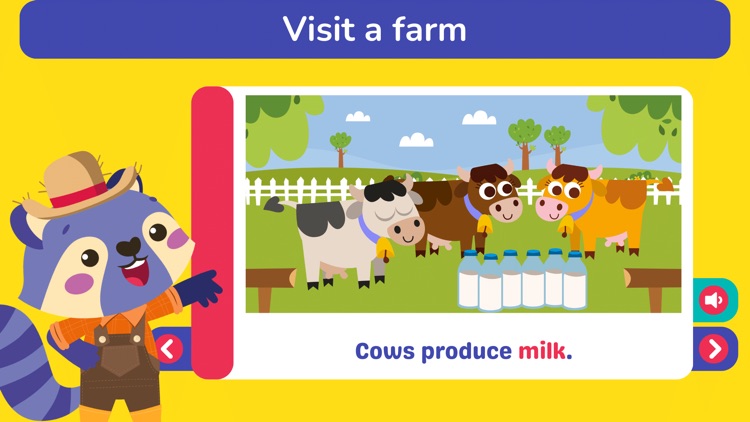 Visit a farm

Cows produce milk.